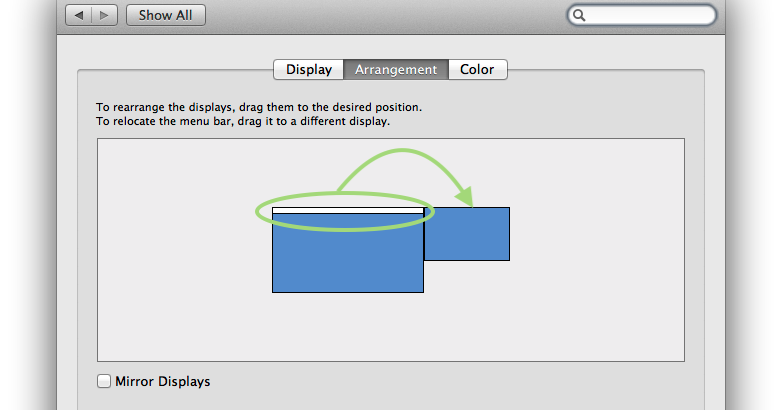 Show All

Display Arrangement Color

To rearrange the displays, drag them to the desired position.
To relocate the menu bar, drag it to a different display.

Mirror Displays